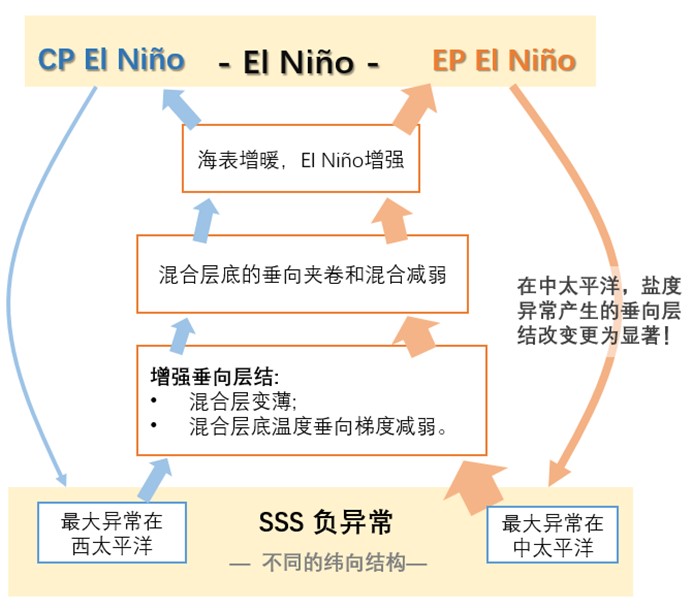 CP El Niño - El Niño - EP El Niño

海表增暖，El Niño增强

混合层底的垂向夹卷和混合减弱

在中太平洋，盐度异常产生的垂向层结改变更为显著！

增强垂向层结:
• 混合层变薄;
• 混合层底温度垂向梯度减弱。

最大异常在西太平洋

SSS 负异常

— 不同的纬向结构—

最大异常在中太平洋